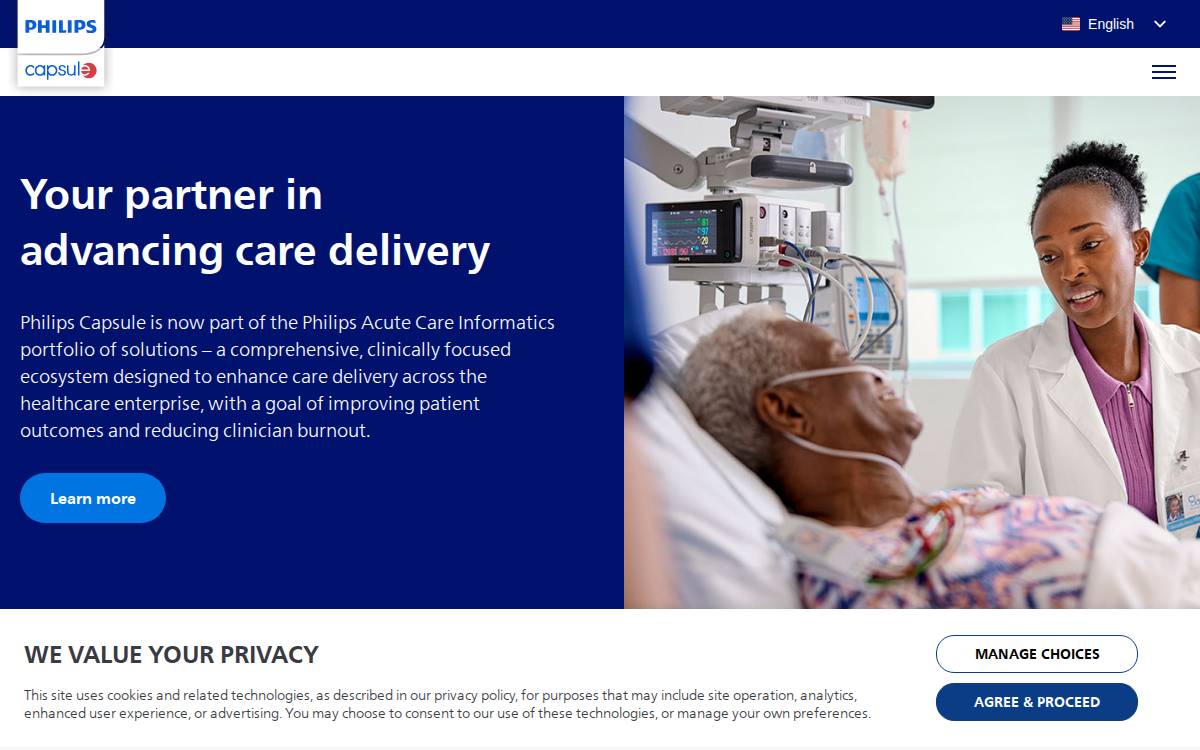 PHILIPS
capsule

English

Your partner in advancing care delivery

Philips Capsule is now part of the Philips Acute Care Informatics portfolio of solutions – a comprehensive, clinically focused ecosystem designed to enhance care delivery across the healthcare enterprise, with a goal of improving patient outcomes and reducing clinician burnout.

Learn more

WE VALUE YOUR PRIVACY

This site uses cookies and related technologies, as described in our privacy policy, for purposes that may include site operation, analytics, enhanced user experience, or advertising. You may choose to consent to our use of these technologies, or manage your own preferences.

MANAGE CHOICES

AGREE & PROCEED